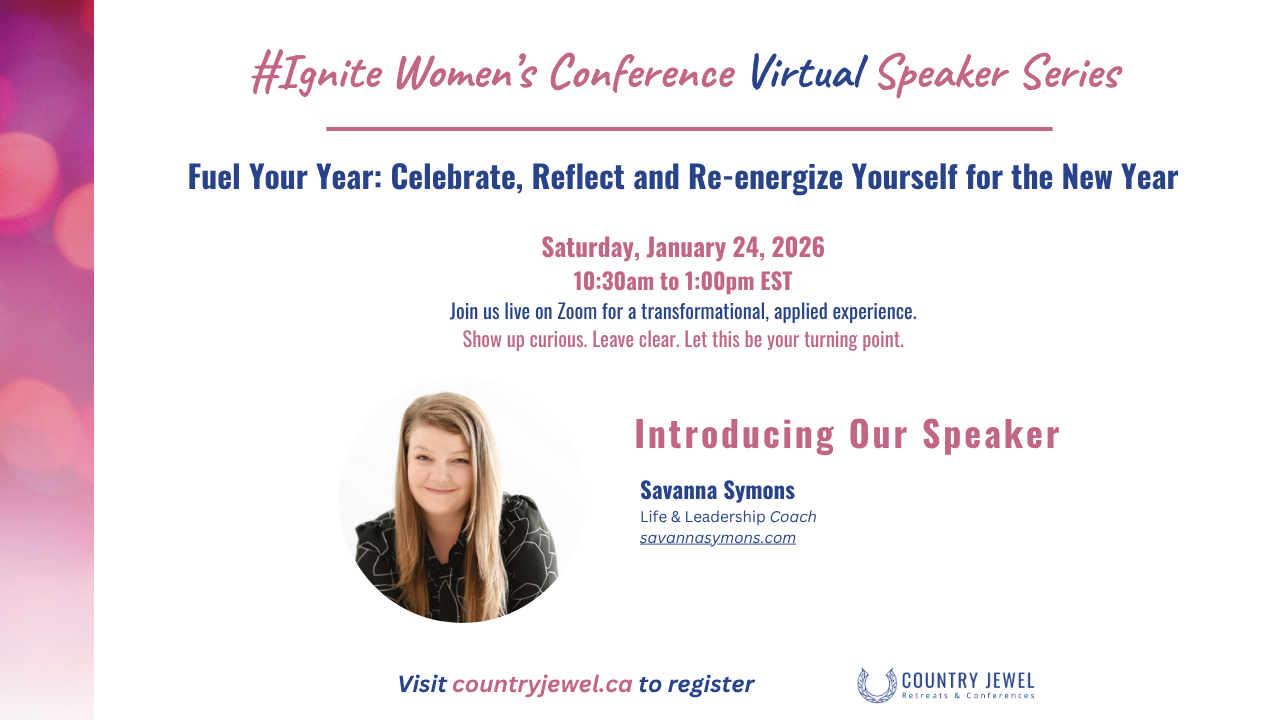 #Ignite Women's Conference Virtual Speaker Series

Fuel Your Year: Celebrate, Reflect and Re-energize Yourself for the New Year

Saturday, January 24, 2026
10:30am to 1:00pm EST
Join us live on Zoom for a transformational, applied experience.
Show up curious. Leave clear. Let this be your turning point.

Introducing Our Speaker

Savanna Symons
Life & Leadership Coach
savannasymons.com

Visit countryjewel.ca to register

COUNTRY JEWEL
Retreats & Conferences